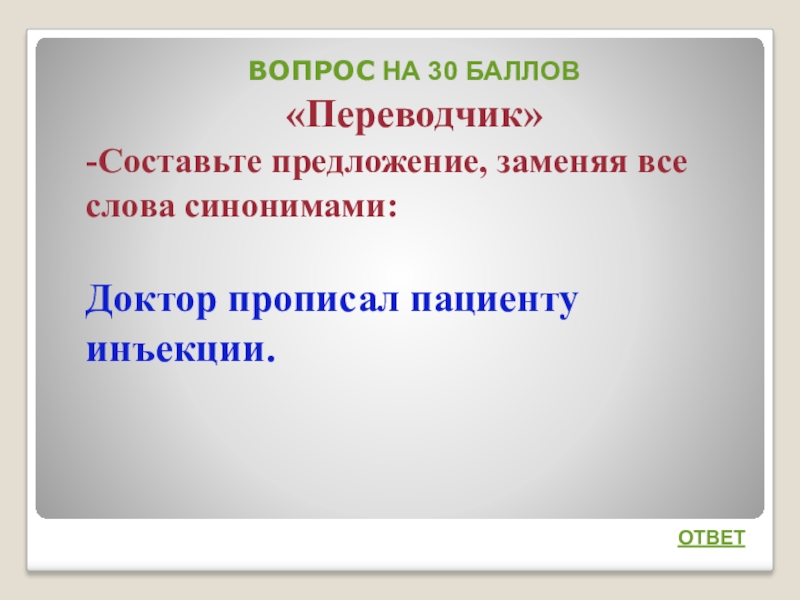 ВОПРОС НА 30 БАЛЛОВ
«Переводчик»
-Составьте предложение, заменяя все слова синонимами:

Доктор прописал пациенту инъекции.

ОТВЕТ